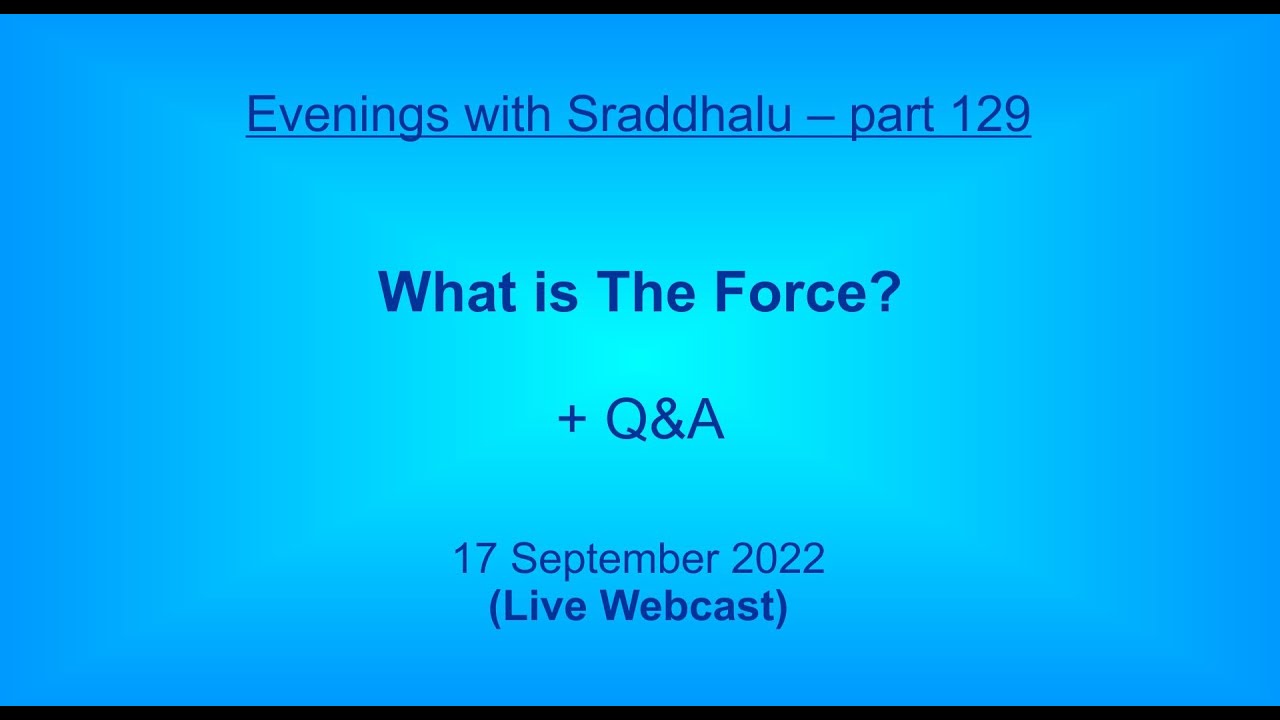 Evenings with Sraddhalu – part 129

What is The Force?

+ Q&A

17 September 2022
(Live Webcast)